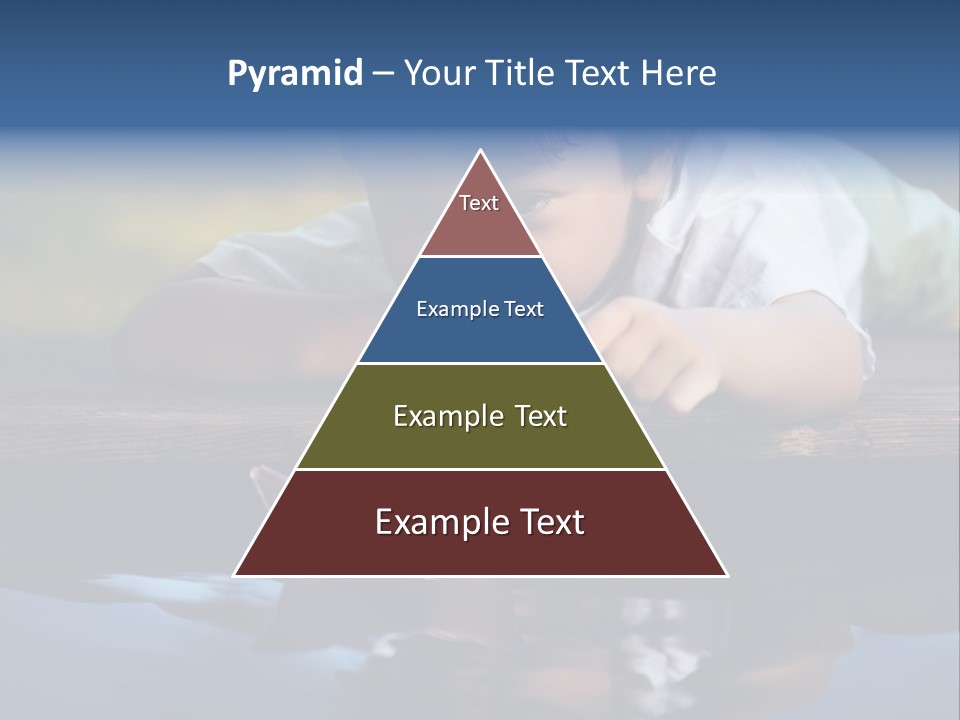 Pyramid – Your Title Text Here

Text

Example Text

Example Text

Example Text